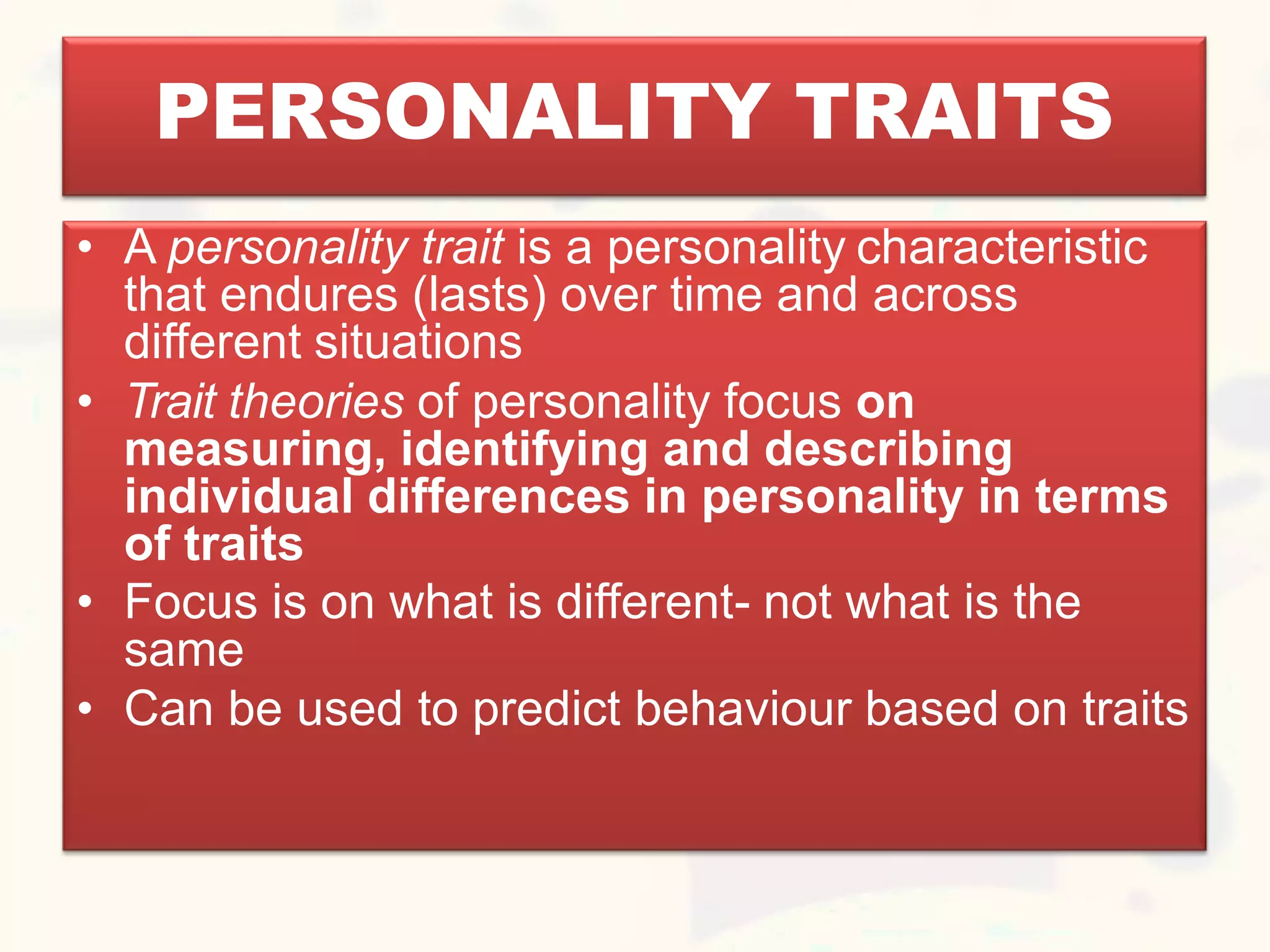 PERSONALITY TRAITS

• A personality trait is a personality characteristic that endures (lasts) over time and across different situations
• Trait theories of personality focus on measuring, identifying and describing individual differences in personality in terms of traits
• Focus is on what is different- not what is the same
• Can be used to predict behaviour based on traits